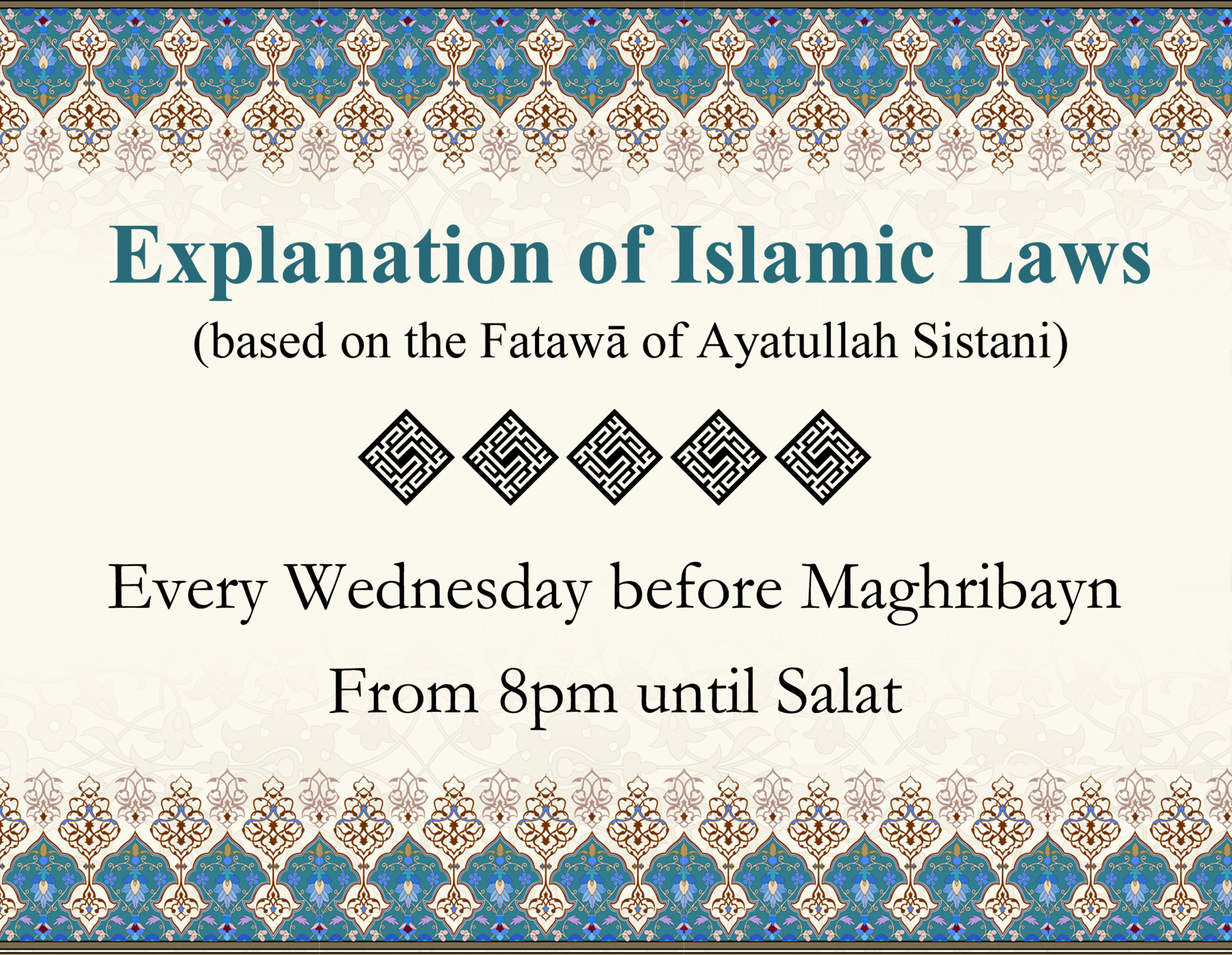 Explanation of Islamic Laws
(based on the Fatawā of Ayatullah Sistani)

Every Wednesday before Maghribayn
From 8pm until Salat